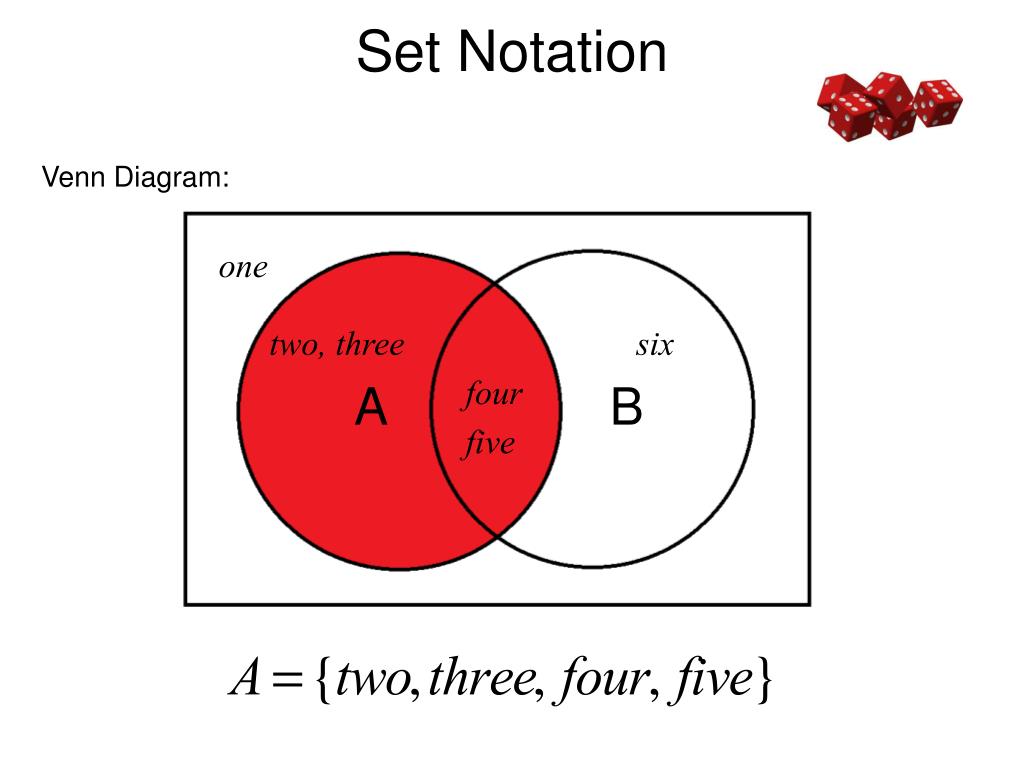 Set Notation

Venn Diagram:

one

two, three

A

four

five

six

B

$A = \{two, three, four, five\}$